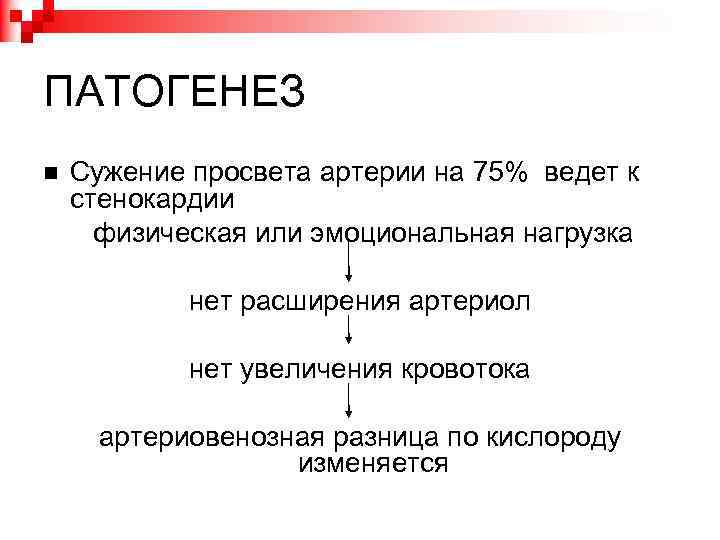 ПАТОГЕНЕЗ

■ Сужение просвета артерии на 75% ведет к стенокардии

физическая или эмоциональная нагрузка

нет расширения артериол

нет увеличения кровотока

артериовенозная разница по кислороду изменяется